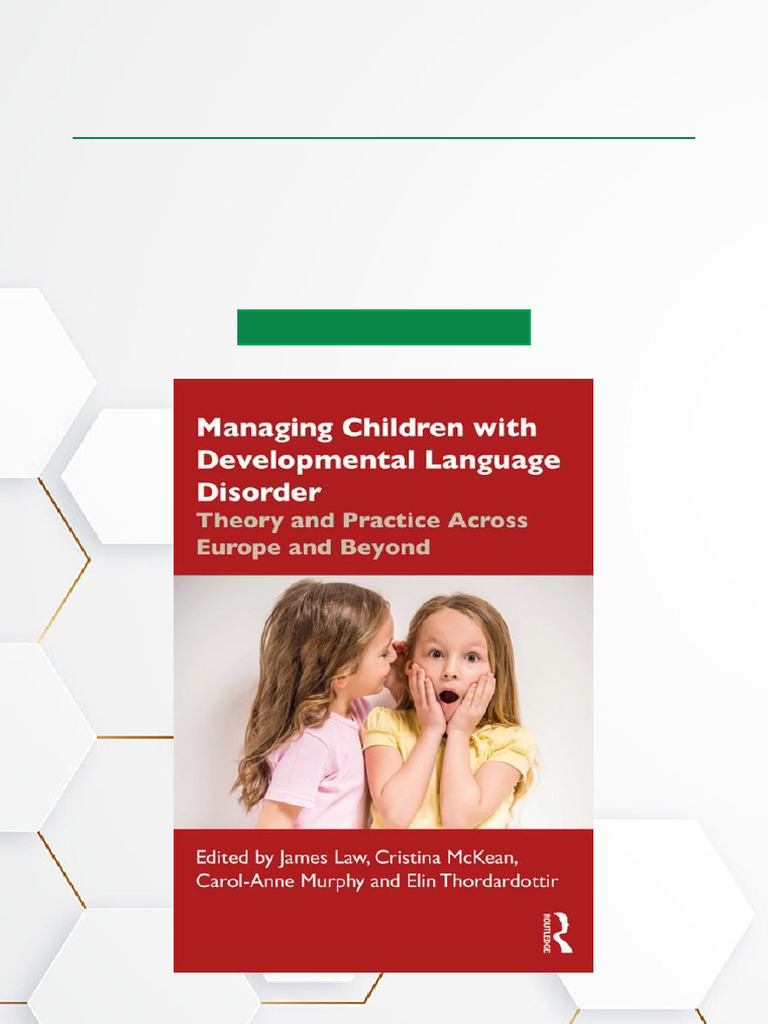 Managing Children with Developmental Language Disorder

Theory and Practice Across Europe and Beyond

Edited by James Law, Cristina McKean, Carol-Anne Murphy and Elin Thordardottir

ROUTLEDGE